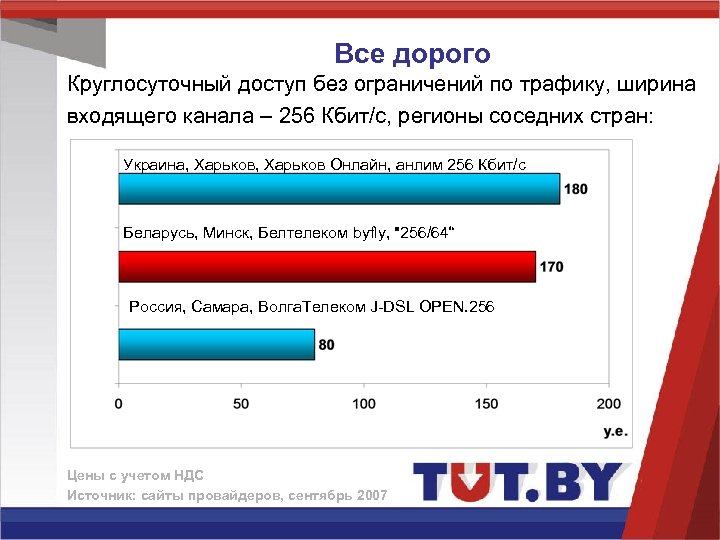 Все дорого

Круглосуточный доступ без ограничений по трафику, ширина входящего канала – 256 Кбит/с, регионы соседних стран:

Украина, Харьков, Харьков Онлайн, анлим 256 Кбит/с

180

Беларусь, Минск, Белтелеком byfly, "256/64"

170

Россия, Самара, ВолгаТелеком J-DSL OPEN.256

80

0 50 100 150 200

у.е.

Цены с учетом НДС
Источник: сайты провайдеров, сентябрь 2007

TUT.BY